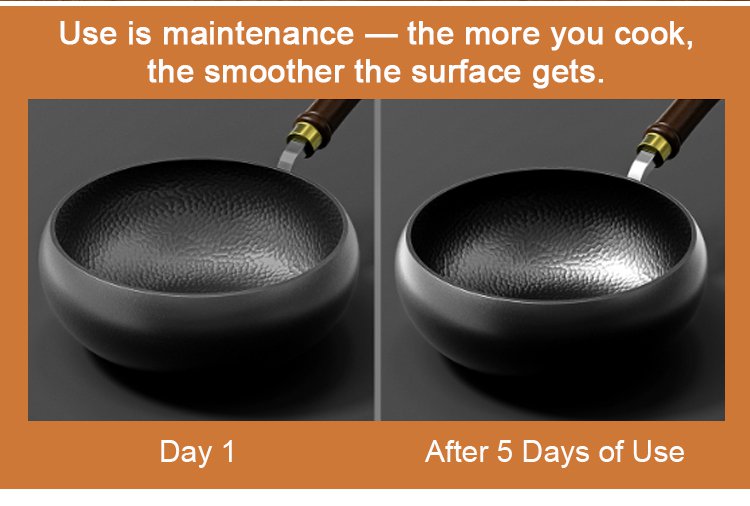 Use is maintenance — the more you cook, the smoother the surface gets.

Day 1

After 5 Days of Use